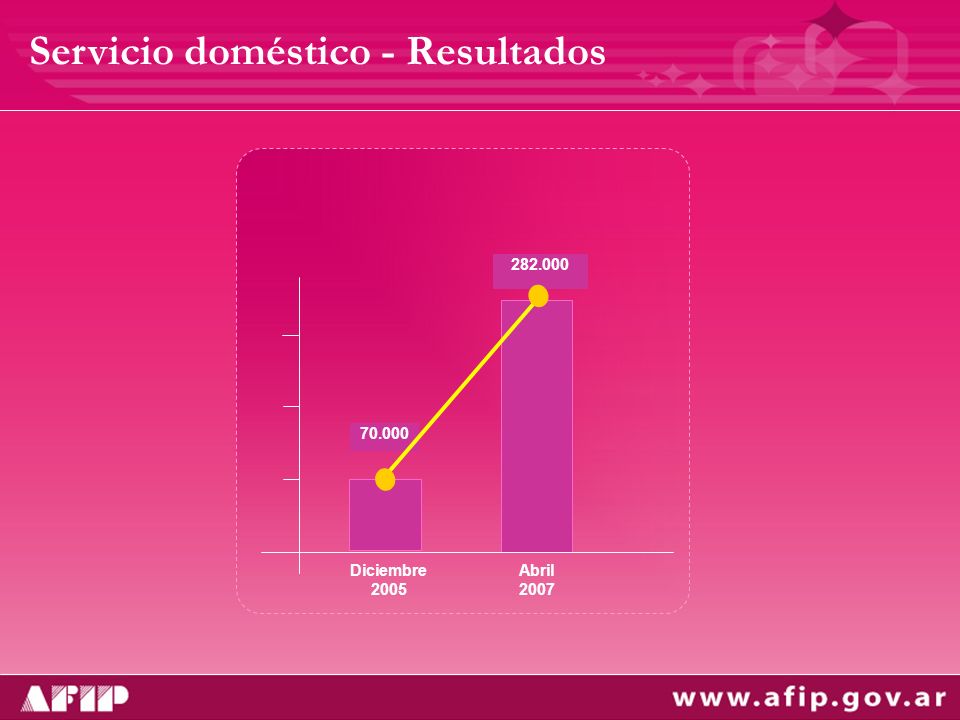 Servicio doméstico - Resultados

282.000

70.000

Diciembre 2005

Abril 2007

AFIP

www.afip.gov.ar